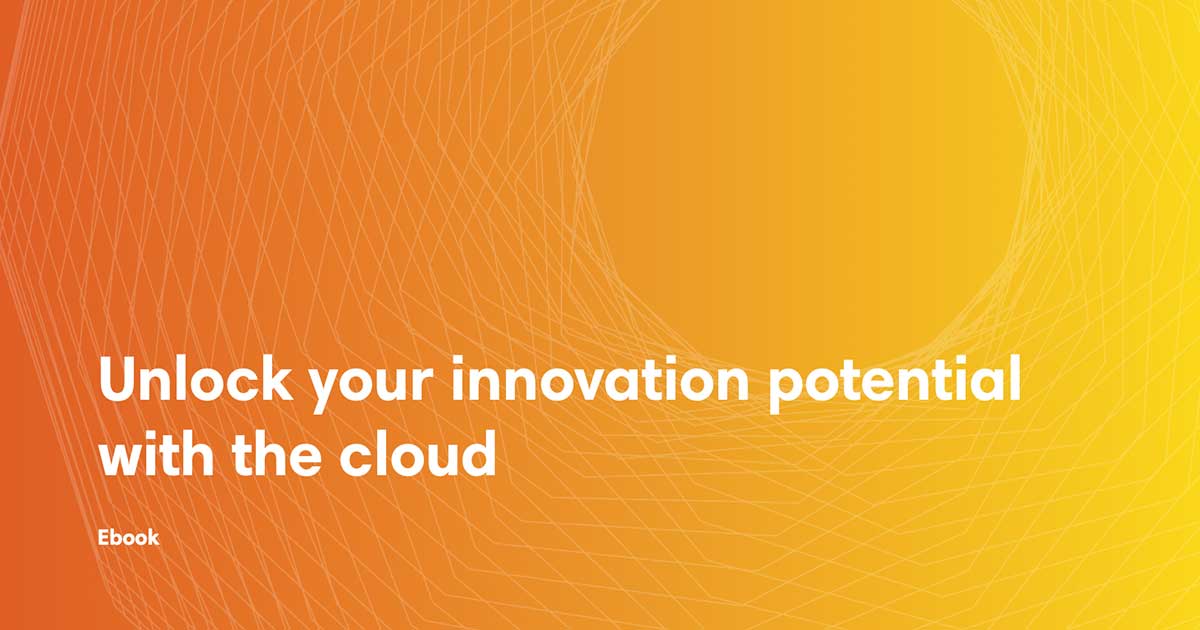 Unlock your innovation potential with the cloud

Ebook